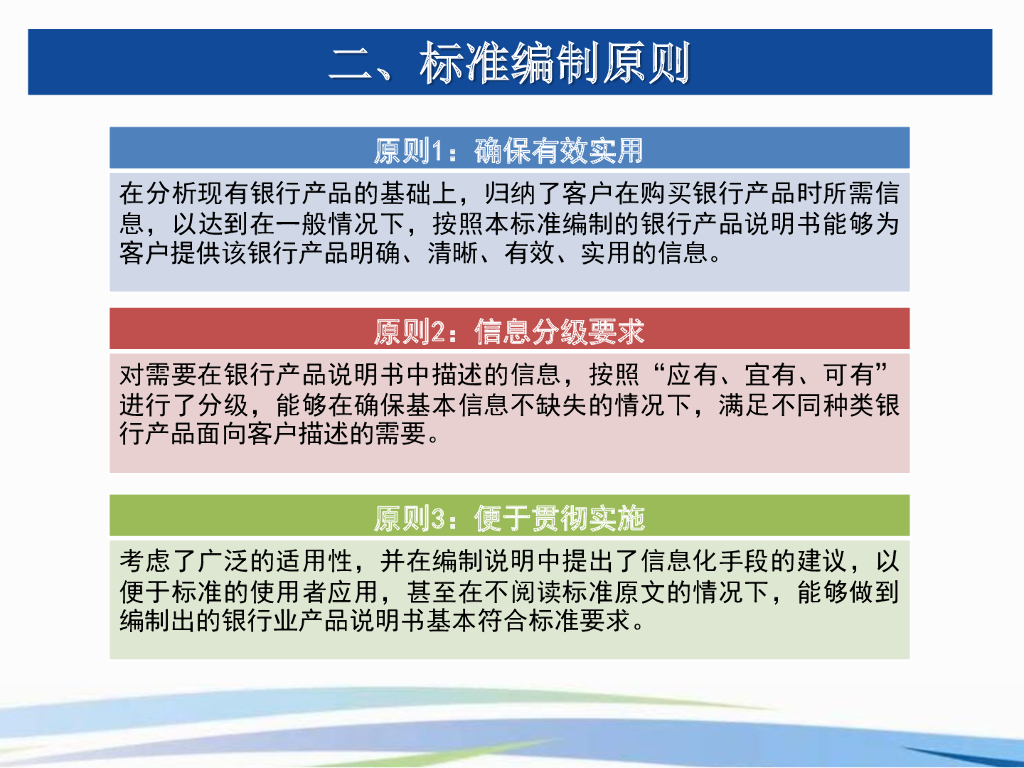 二、标准编制原则

原则1：确保有效实用

在分析现有银行产品的基础上，归纳了客户在购买银行产品时所需信息，以达到在一般情况下，按照本标准编制的银行产品说明书能够为客户提供该银行产品明确、清晰、有效、实用的信息。

原则2：信息分级要求

对需要在银行产品说明书中描述的信息，按照“应有、宜有、可有”进行了分级，能够在确保基本信息不缺失的情况下，满足不同种类银行产品面向客户描述的需要。

原则3：便于贯彻实施

考虑了广泛的适用性，并在编制说明中提出了信息化手段的建议，以便于标准的使用者应用，甚至在不阅读标准原文的情况下，能够做到编制出的银行业产品说明书基本符合标准要求。